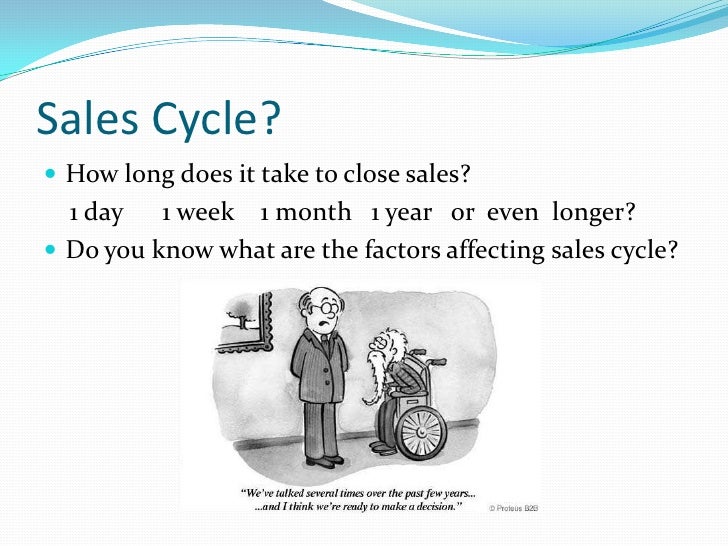 Sales Cycle?

How long does it take to close sales?
1 day 1 week 1 month 1 year or even longer?

Do you know what are the factors affecting sales cycle?

"We've talked several times over the past few years... ...and I think we're ready to make a decision."

© Proteus B2B